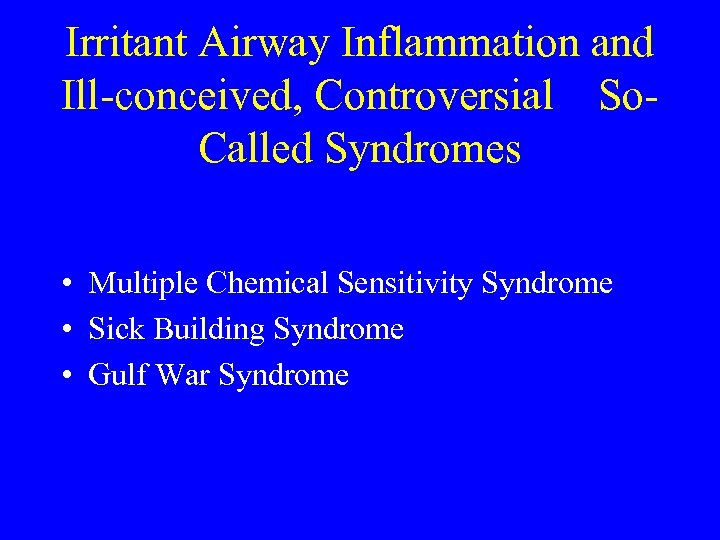 Irritant Airway Inflammation and Ill-conceived, Controversial So-Called Syndromes

• Multiple Chemical Sensitivity Syndrome
• Sick Building Syndrome
• Gulf War Syndrome